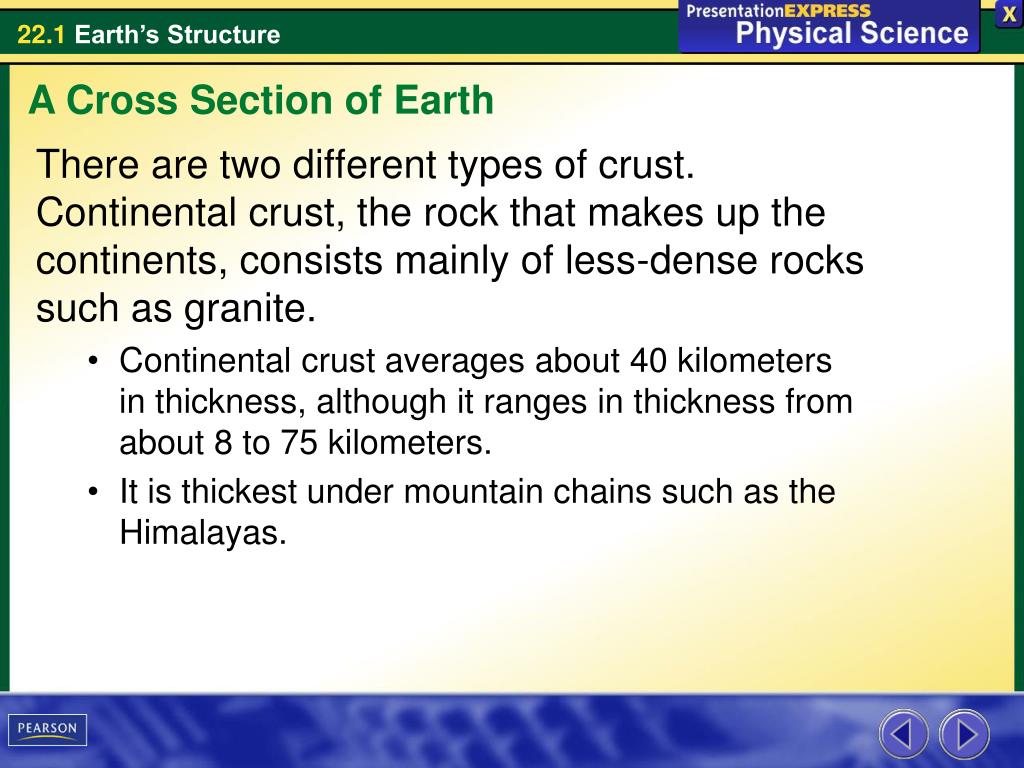 22.1 Earth's Structure

PresentationEXPRESS
Physical Science

X

A Cross Section of Earth

There are two different types of crust. Continental crust, the rock that makes up the continents, consists mainly of less-dense rocks such as granite.

• Continental crust averages about 40 kilometers in thickness, although it ranges in thickness from about 8 to 75 kilometers.

• It is thickest under mountain chains such as the Himalayas.

PEARSON